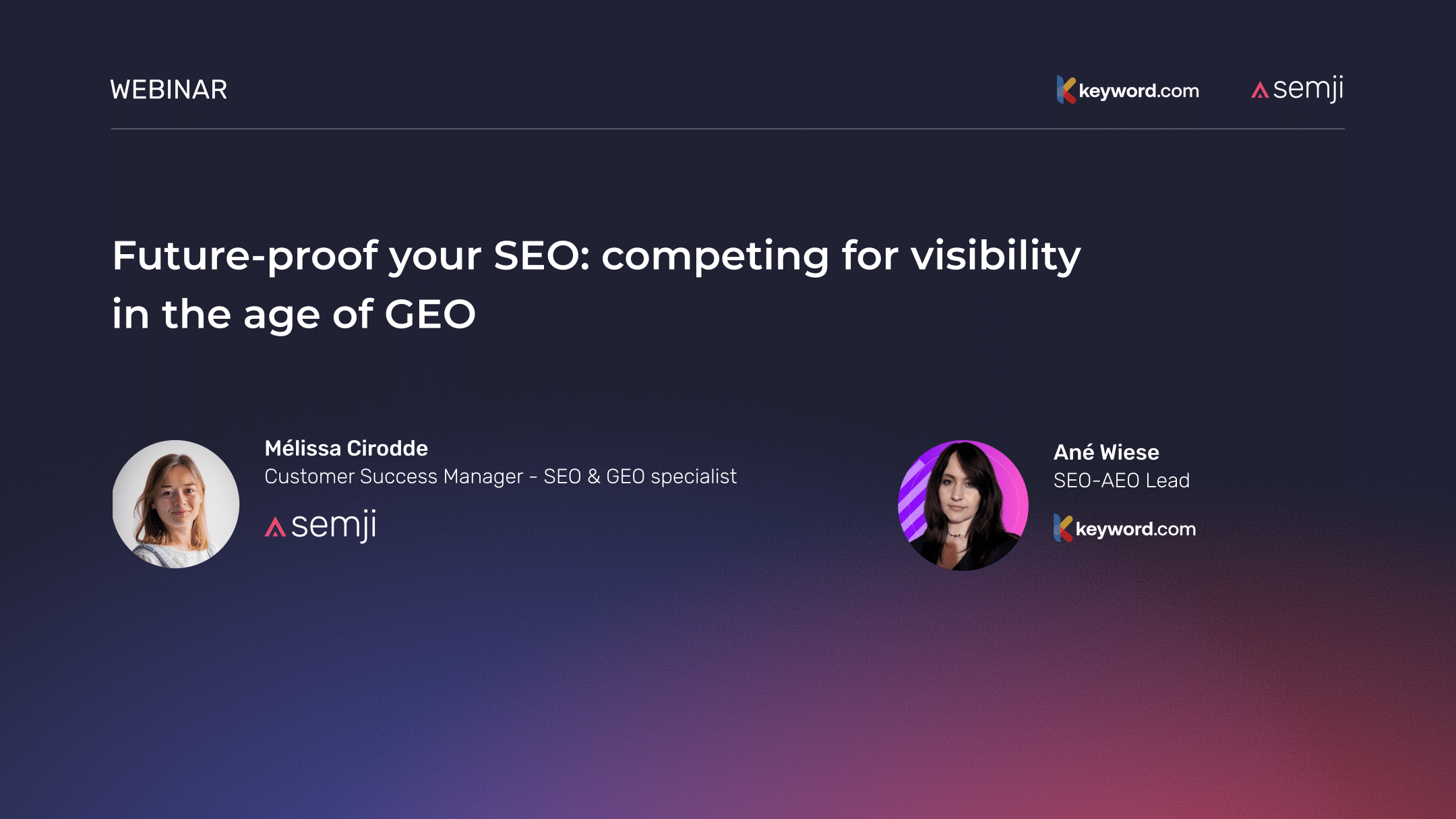 WEBINAR

keyword.com

semji

Future-proof your SEO: competing for visibility in the age of GEO

Mélissa Cirodde
Customer Success Manager - SEO & GEO specialist
semji

Ané Wiese
SEO-AEO Lead
keyword.com